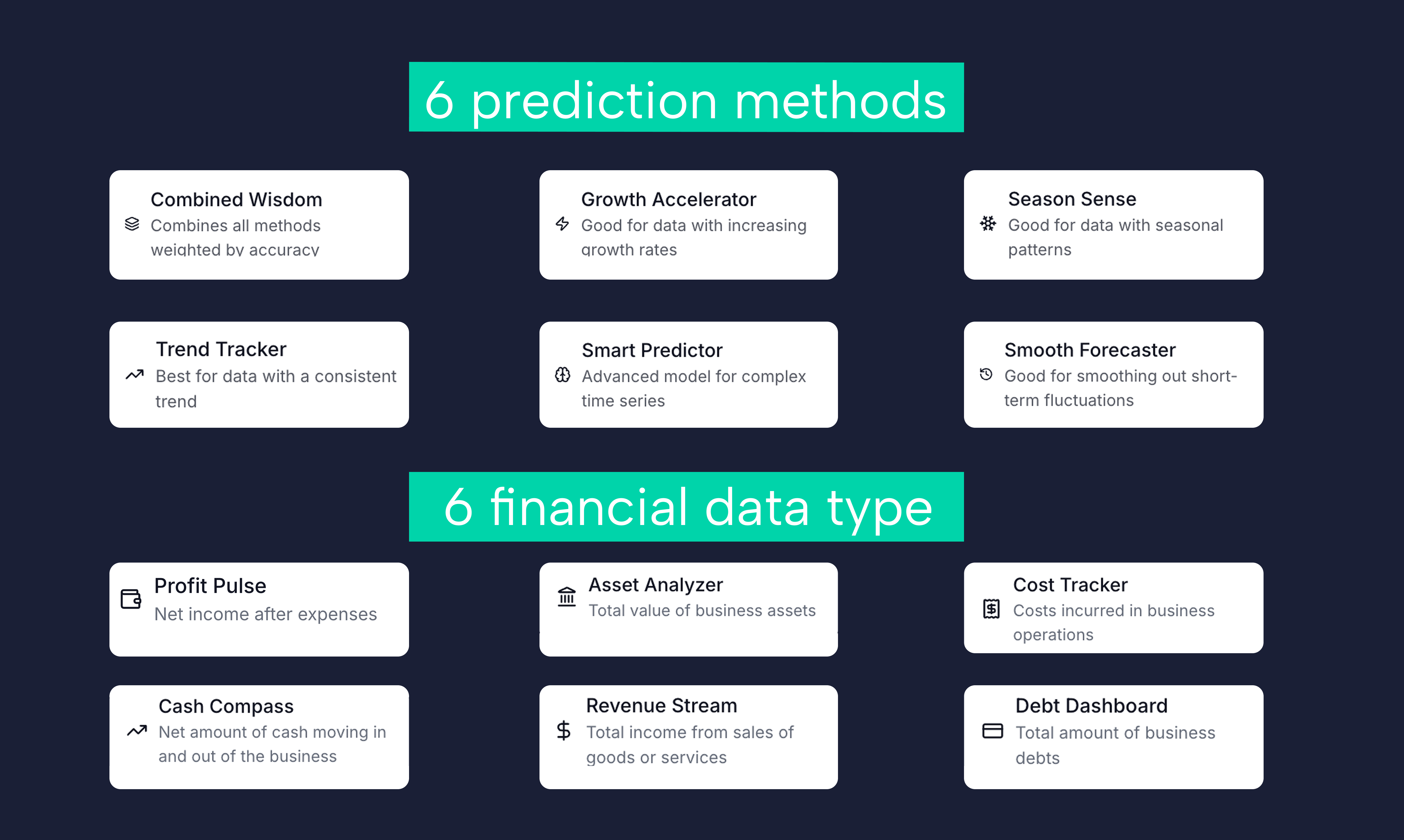 6 prediction methods

Combined Wisdom
Combines all methods weighted by accuracy

Growth Accelerator
Good for data with increasing growth rates

Season Sense
Good for data with seasonal patterns

Trend Tracker
Best for data with a consistent trend

Smart Predictor
Advanced model for complex time series

Smooth Forecaster
Good for smoothing out short-term fluctuations

6 financial data type

Profit Pulse
Net income after expenses

Asset Analyzer
Total value of business assets

Cost Tracker
Costs incurred in business operations

Cash Compass
Net amount of cash moving in and out of the business

Revenue Stream
Total income from sales of goods or services

Debt Dashboard
Total amount of business debts